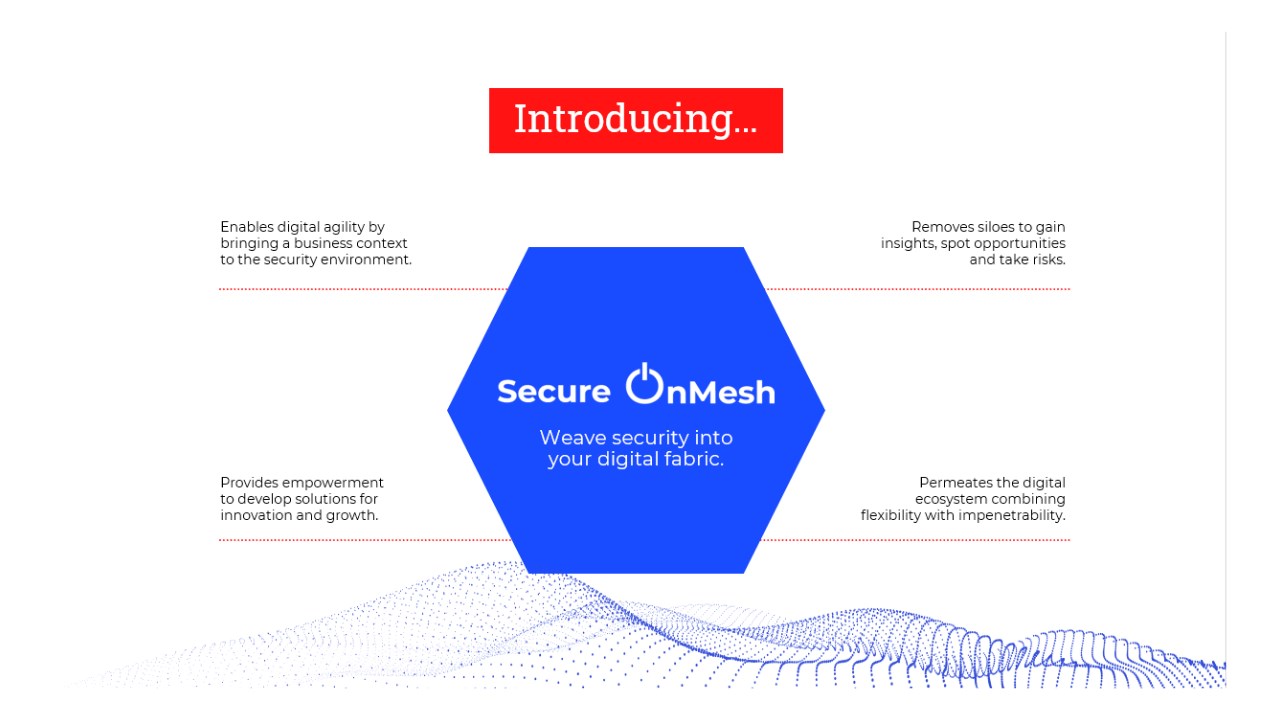 Introducing...

Enables digital agility by bringing a business context to the security environment.

Removes siloes to gain insights, spot opportunities and take risks.

Secure OnMesh

Weave security into your digital fabric.

Provides empowerment to develop solutions for innovation and growth.

Permeates the digital ecosystem combining flexibility with impenetrability.